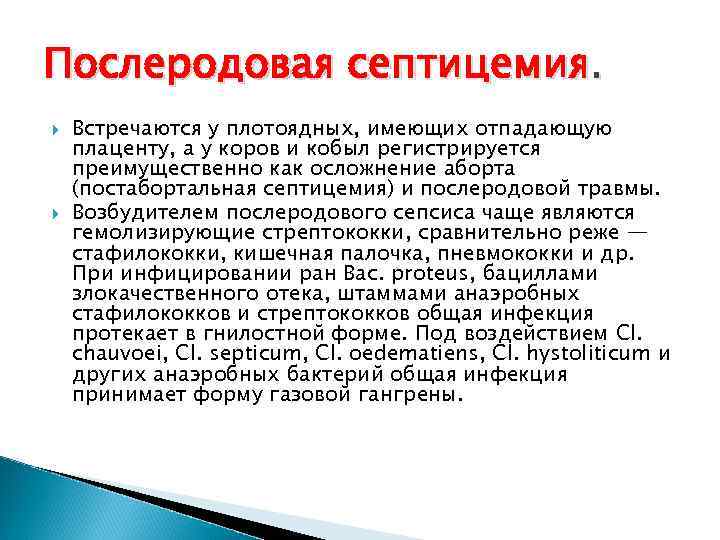 Послеродовая септицемия.

Встречаются у плотоядных, имеющих отпадающую плаценту, а у коров и кобыл регистрируется преимущественно как осложнение аборта (постабортальная септицемия) и послеродовой травмы.

Возбудителем послеродового сепсиса чаще являются гемолизирующие стрептококки, сравнительно реже — стафилококки, кишечная палочка, пневмококки и др. При инфицировании ран Bac. proteus, бациллами злокачественного отека, штаммами анаэробных стафилококков и стрептококков общая инфекция протекает в гнилостной форме. Под воздействием Cl. chauvoei, Cl. septicum, Cl. oedematiens, Cl. hystoliticum и других анаэробных бактерий общая инфекция принимает форму газовой гангрены.